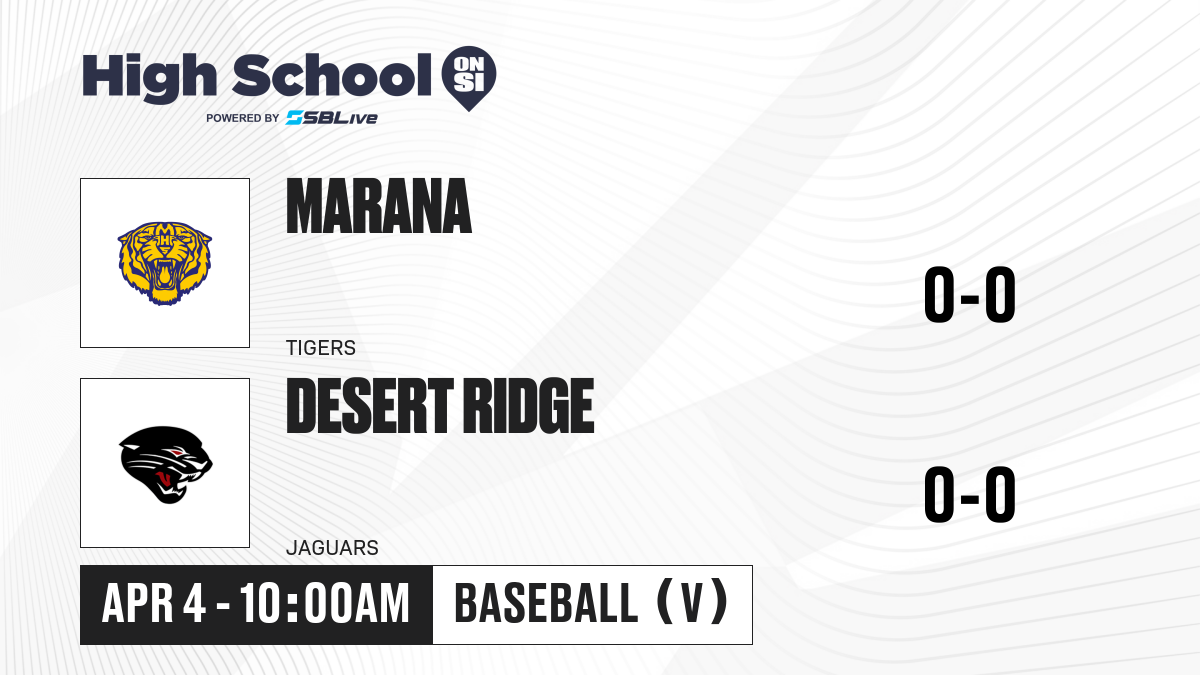 High School ON SI
POWERED BY SBLive

MARANA
TIGERS
0-0

DESERT RIDGE
JAGUARS
0-0

APR 4 - 10:00AM
BASEBALL (V)